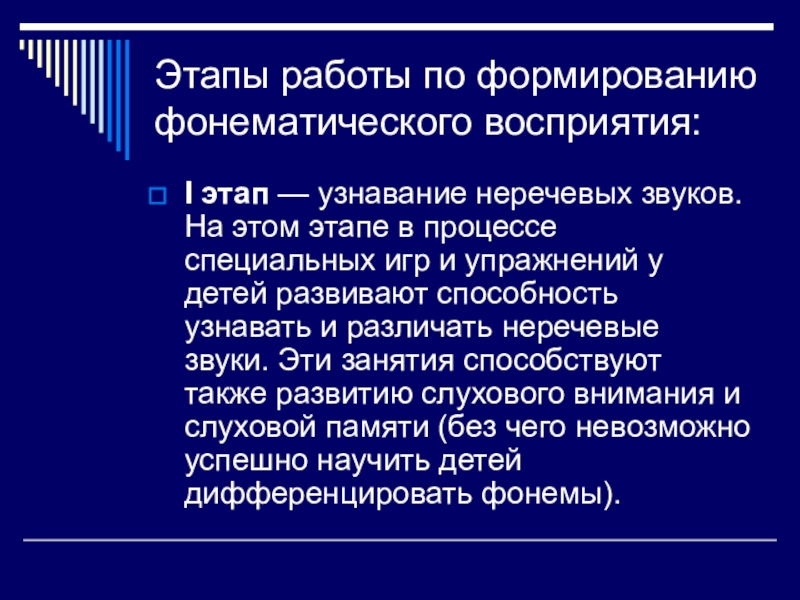 Этапы работы по формированию фонематического восприятия:

I этап — узнавание неречевых звуков. На этом этапе в процессе специальных игр и упражнений у детей развивают способность узнавать и различать неречевые звуки. Эти занятия способствуют также развитию слухового внимания и слуховой памяти (без чего невозможно успешно научить детей дифференцировать фонемы).